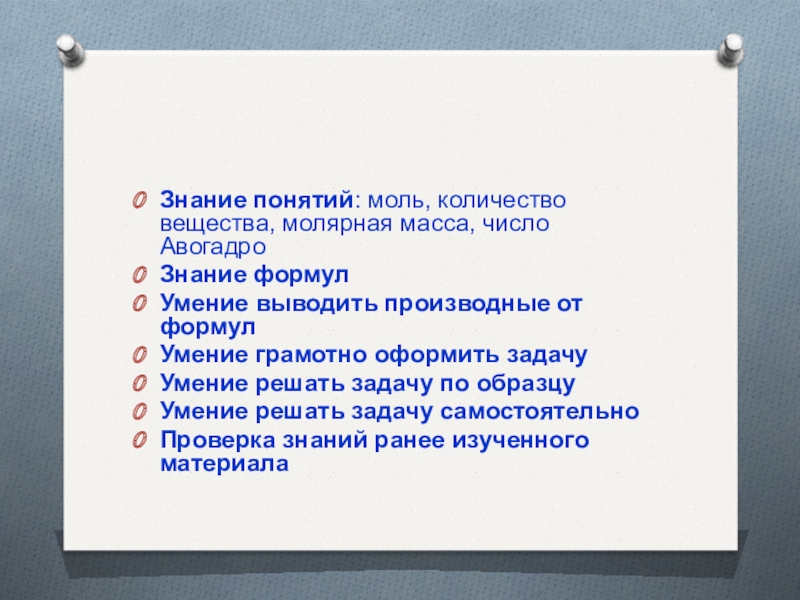 Знание понятий: моль, количество вещества, молярная масса, число Авогадро

Знание формул

Умение выводить производные от формул

Умение грамотно оформить задачу

Умение решать задачу по образцу

Умение решать задачу самостоятельно

Проверка знаний ранее изученного материала